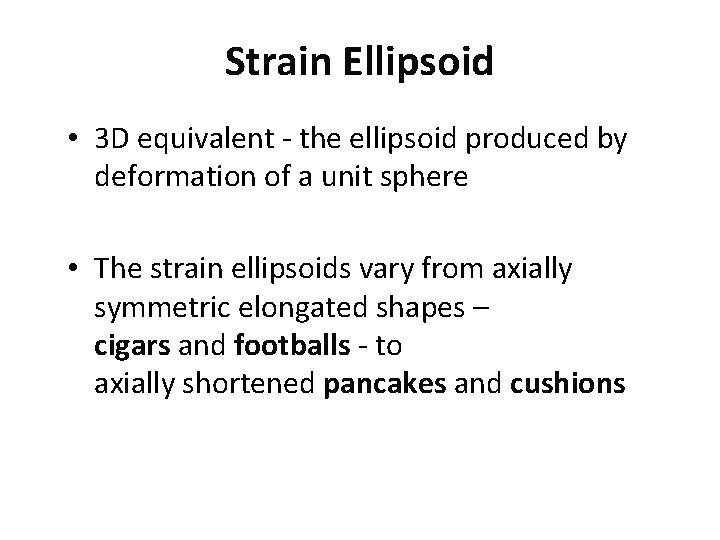 Strain Ellipsoid

• 3D equivalent - the ellipsoid produced by deformation of a unit sphere

• The strain ellipsoids vary from axially symmetric elongated shapes – cigars and footballs - to axially shortened pancakes and cushions